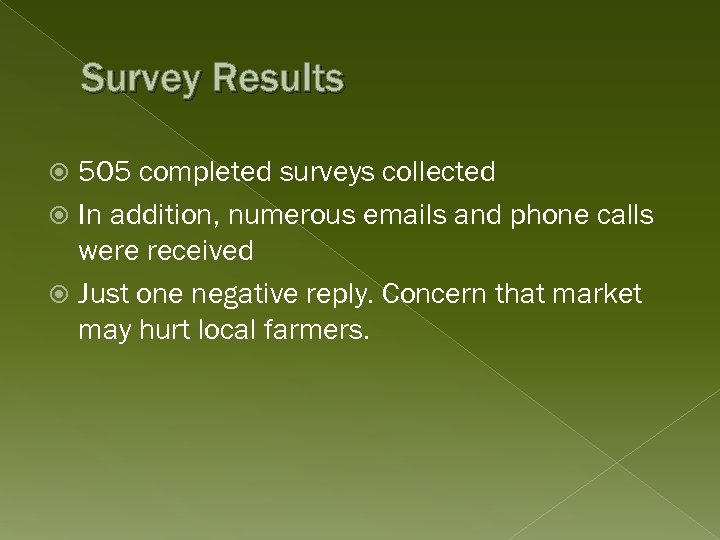 Survey Results

505 completed surveys collected

In addition, numerous emails and phone calls were received

Just one negative reply. Concern that market may hurt local farmers.